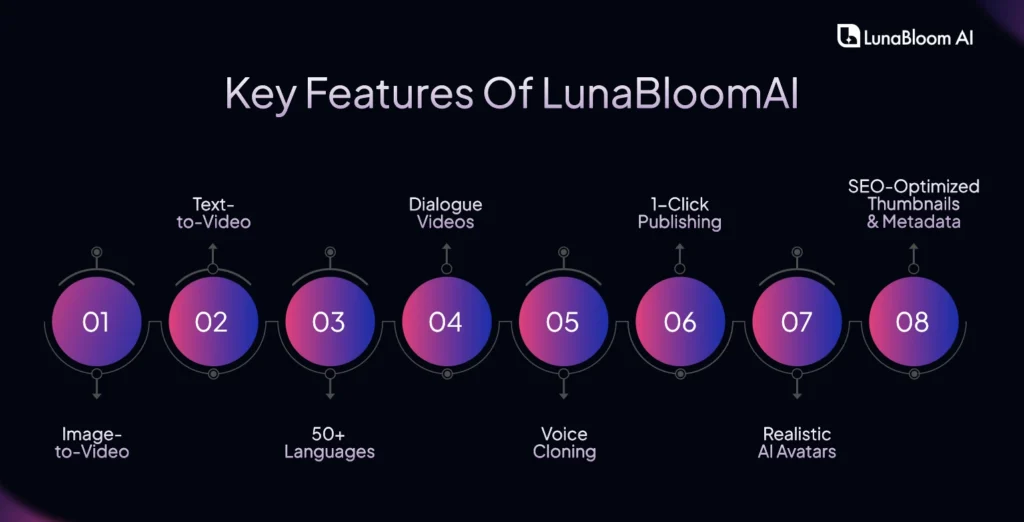 LunaBloom AI

Key Features Of LunaBloomAI

Text-to-Video

Dialogue Videos

1-Click Publishing

SEO-Optimized Thumbnails & Metadata

01

02

03

04

05

06

07

08

Image-to-Video

50+ Languages

Voice Cloning

Realistic AI Avatars